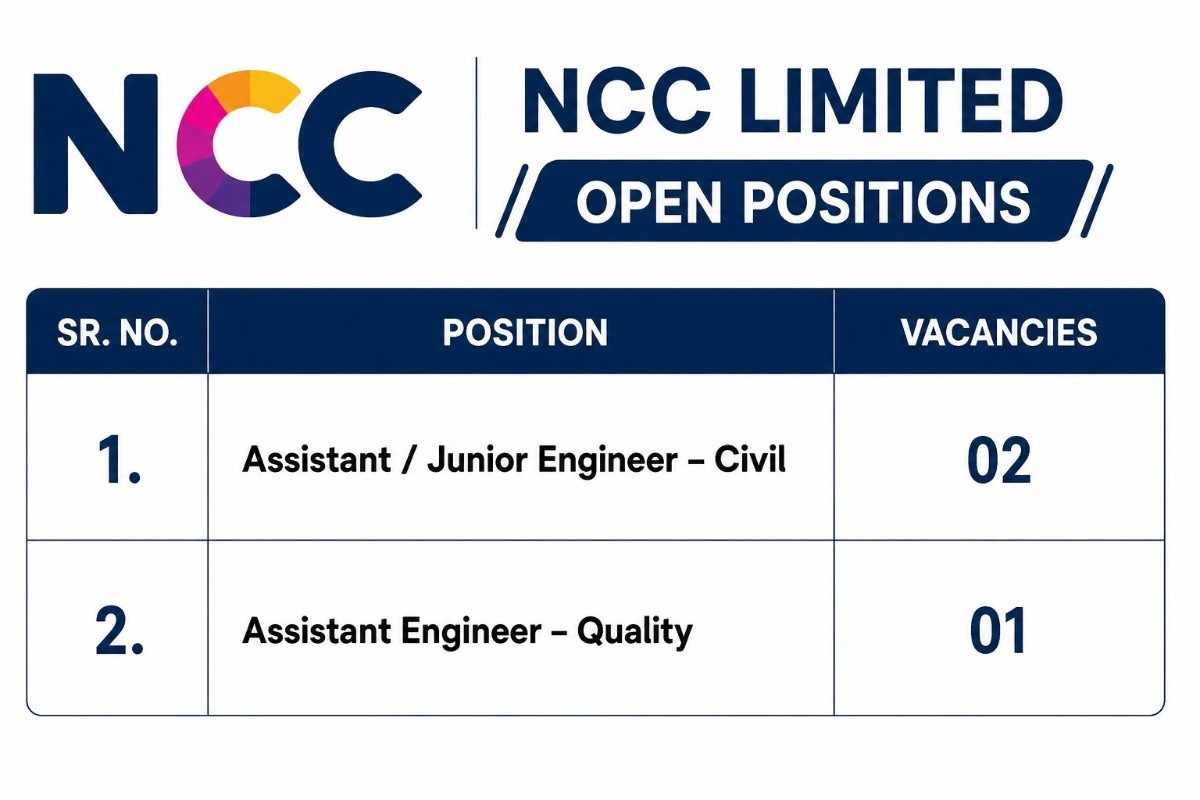 NCC

NCC LIMITED

OPEN POSITIONS

| SR. NO. | POSITION | VACANCIES |
|---|---|---|
| 1. | Assistant / Junior Engineer – Civil | 02 |
| 2. | Assistant Engineer – Quality | 01 |